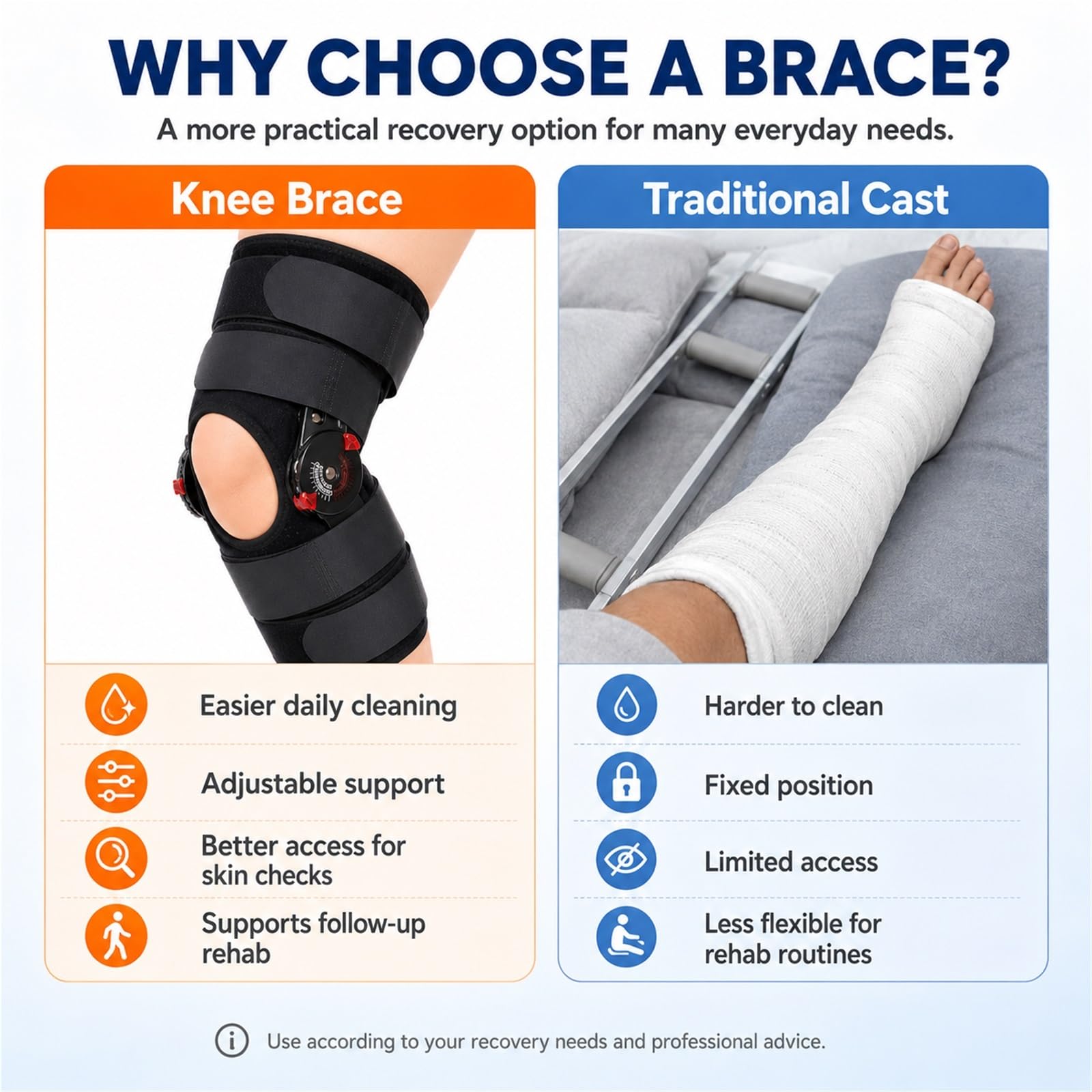 WHY CHOOSE A BRACE?

A more practical recovery option for many everyday needs.

Knee Brace

Easier daily cleaning

Adjustable support

Better access for skin checks

Supports follow-up rehab

Traditional Cast

Harder to clean

Fixed position

Limited access

Less flexible for rehab routines

Use according to your recovery needs and professional advice.